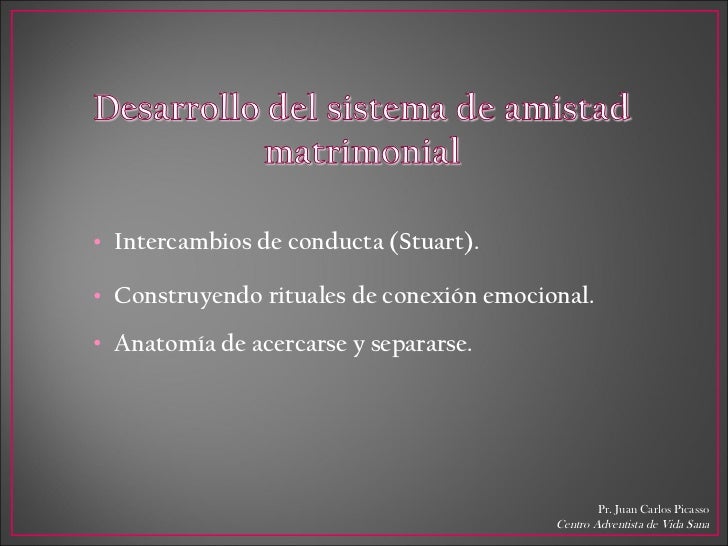 Desarrollo del sistema de amistad matrimonial

• Intercambios de conducta (Stuart).

• Construyendo rituales de conexión emocional.

• Anatomía de acercarse y separarse.

Pr. Juan Carlos Picasso
Centro Adventista de Vida Sana